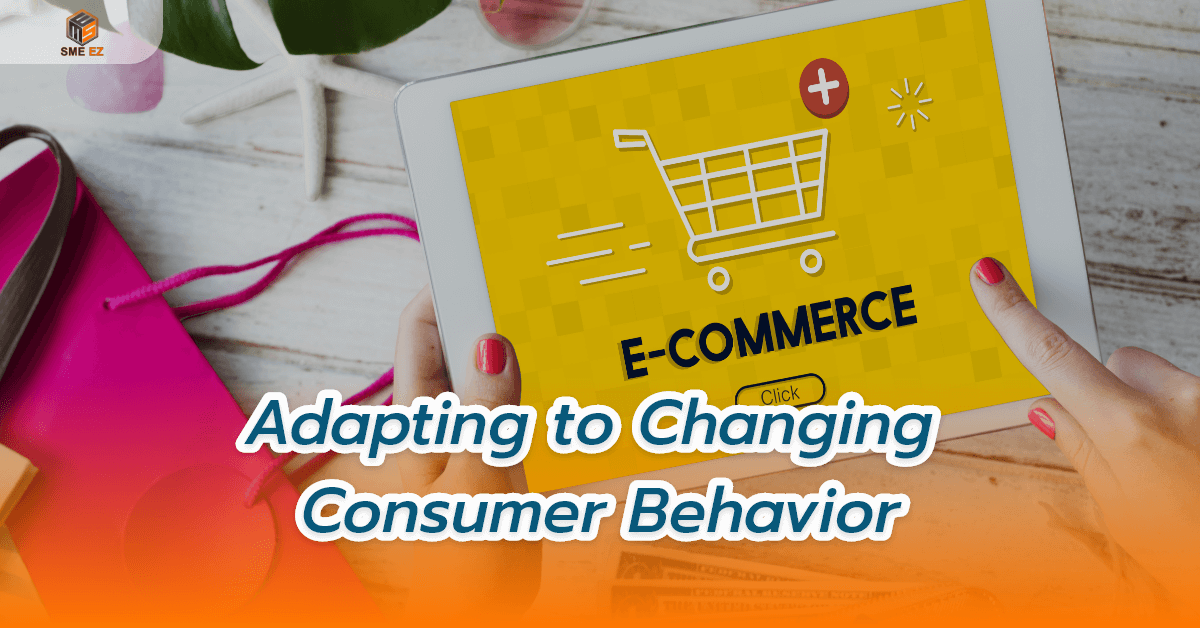 SME EZ

E-COMMERCE

Click

Adapting to Changing Consumer Behavior